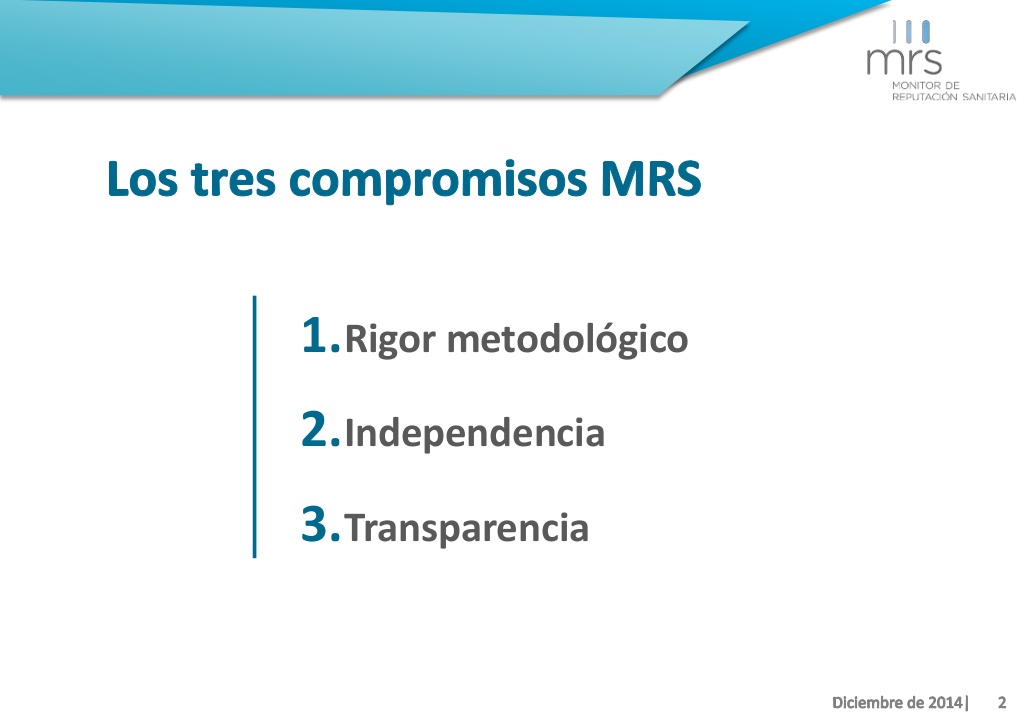 mrs
MONITOR DE
REPUTACIÓN SANITARIA

Los tres compromisos MRS

1. Rigor metodológico

2. Independencia

3. Transparencia

Diciembre de 2014| 2